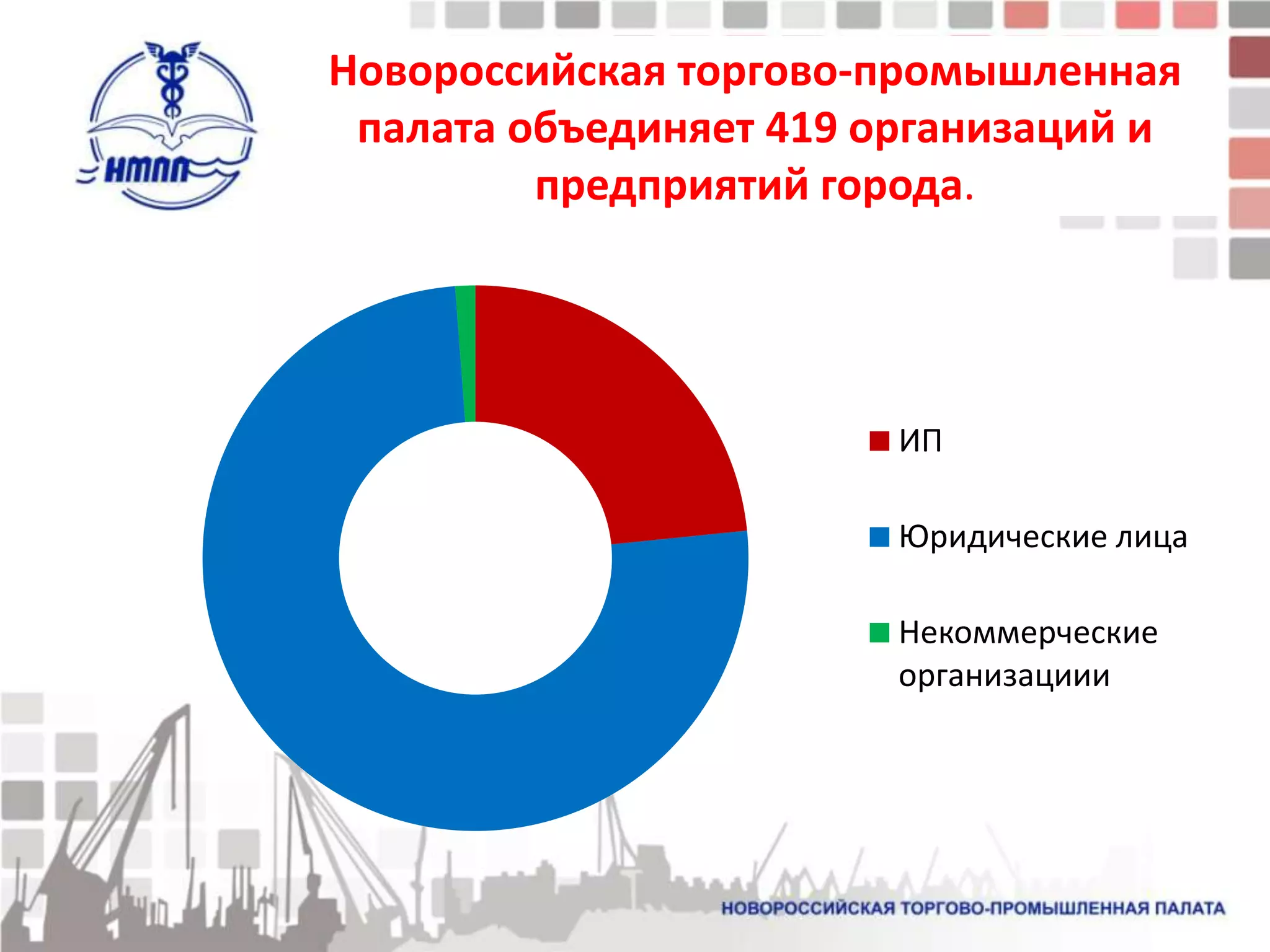 НТПП

Новороссийская торгово-промышленная палата объединяет 419 организаций и предприятий города.

ИП

Юридические лица

Некоммерческие организациии

НОВОРОССИЙСКАЯ ТОРГОВО-ПРОМЫШЛЕННАЯ ПАЛАТА